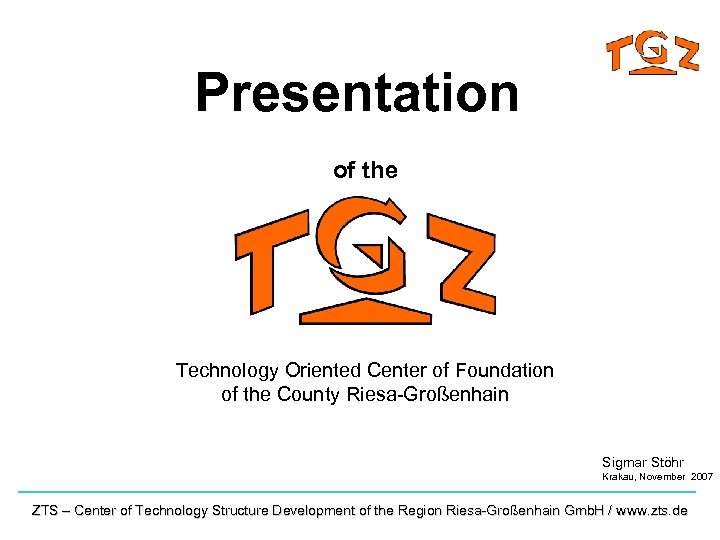 TGZ

Presentation

of the

TGZ

Technology Oriented Center of Foundation of the County Riesa-Großenhain

Sigmar Stöhr
Krakau, November 2007

ZTS – Center of Technology Structure Development of the Region Riesa-Großenhain GmbH / www.zts.de